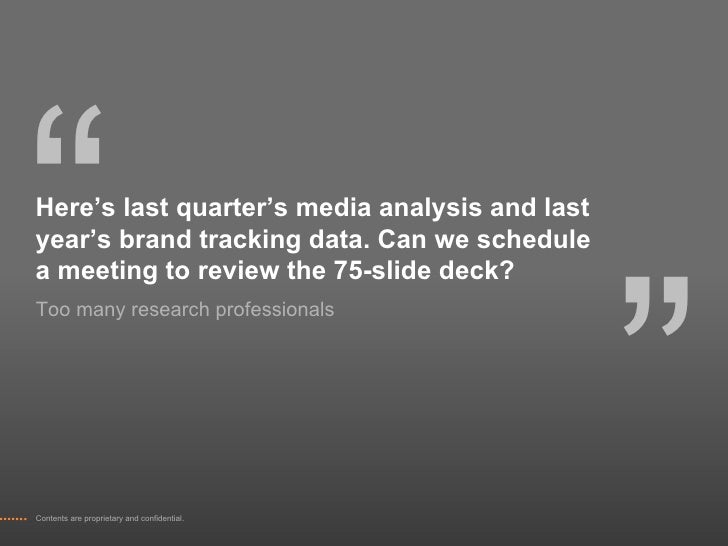 “

Here’s last quarter’s media analysis and last year’s brand tracking data. Can we schedule a meeting to review the 75-slide deck?

Too many research professionals

”

Contents are proprietary and confidential.